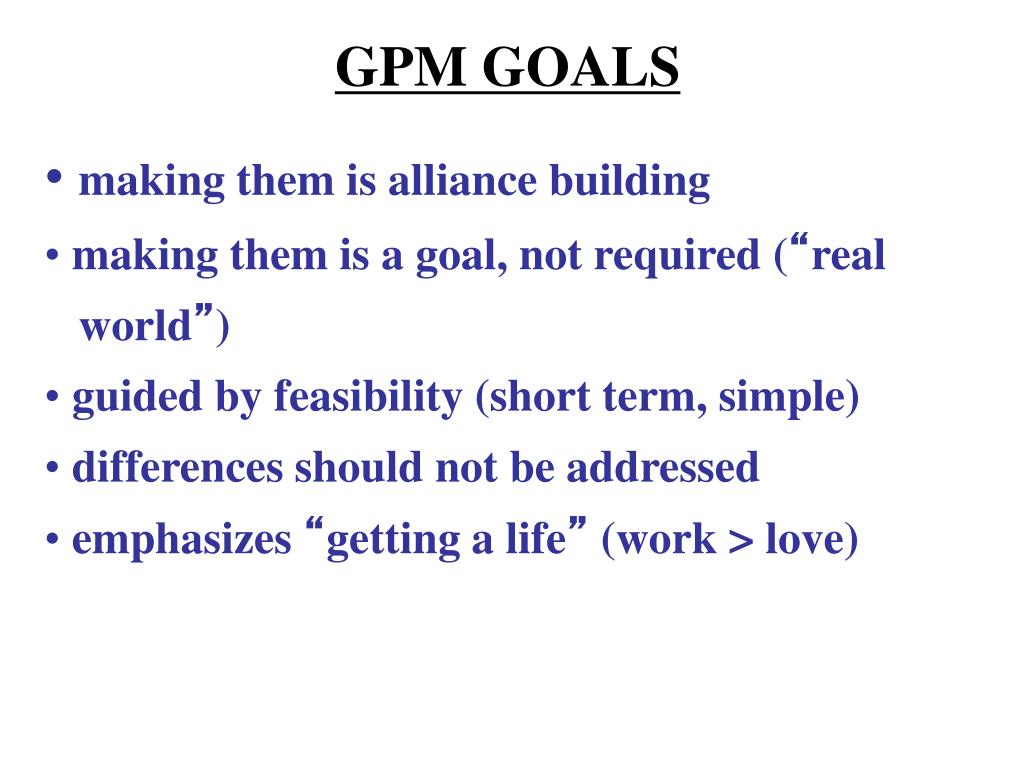 GPM GOALS

• making them is alliance building
• making them is a goal, not required (“real world”)
• guided by feasibility (short term, simple)
• differences should not be addressed
• emphasizes “getting a life” (work > love)